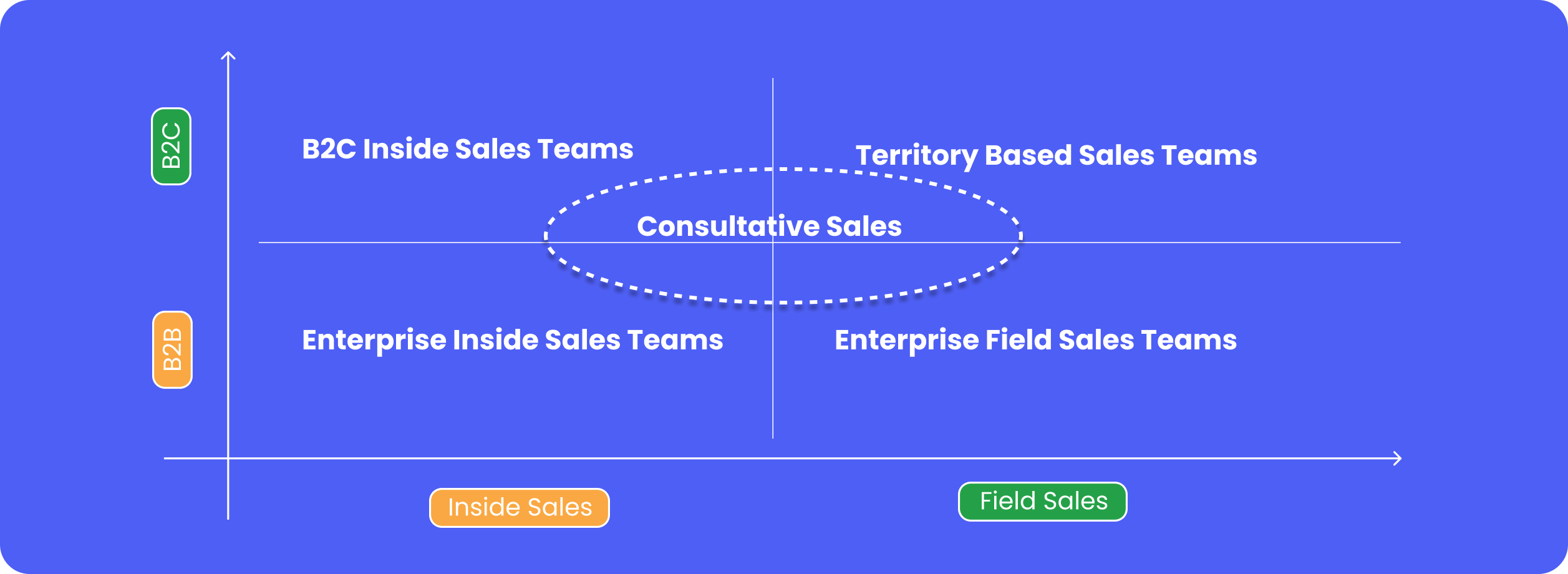 B2C

B2C Inside Sales Teams

Territory Based Sales Teams

Consultative Sales

B2B

Enterprise Inside Sales Teams

Enterprise Field Sales Teams

Inside Sales

Field Sales